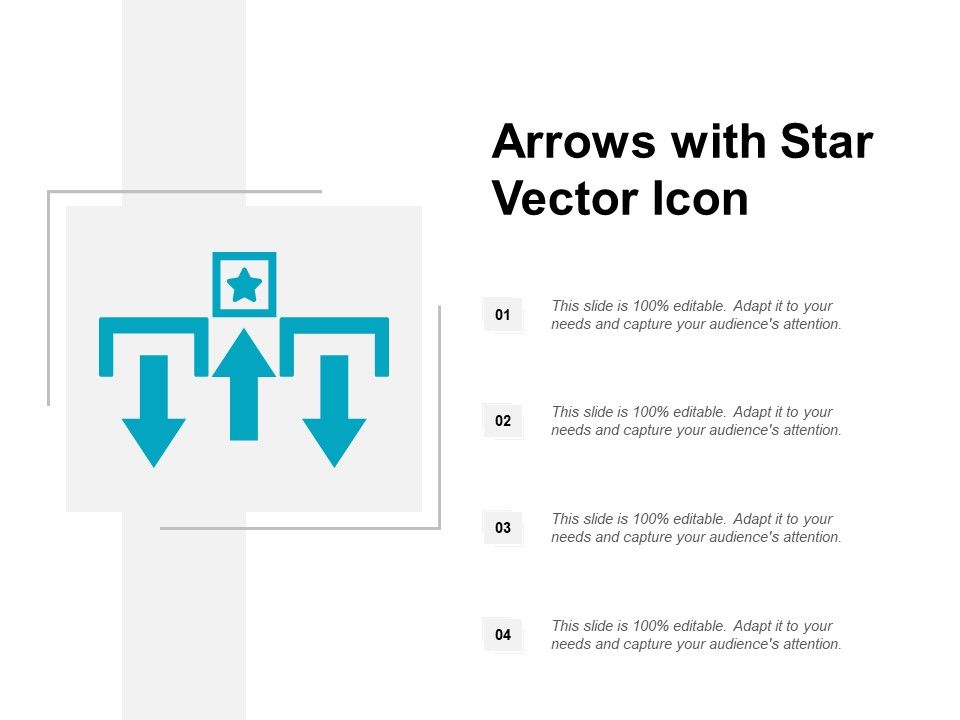 Arrows with Star Vector Icon

01

This slide is 100% editable. Adapt it to your needs and capture your audience's attention.

02

This slide is 100% editable. Adapt it to your needs and capture your audience's attention.

03

This slide is 100% editable. Adapt it to your needs and capture your audience's attention.

04

This slide is 100% editable. Adapt it to your needs and capture your audience's attention.